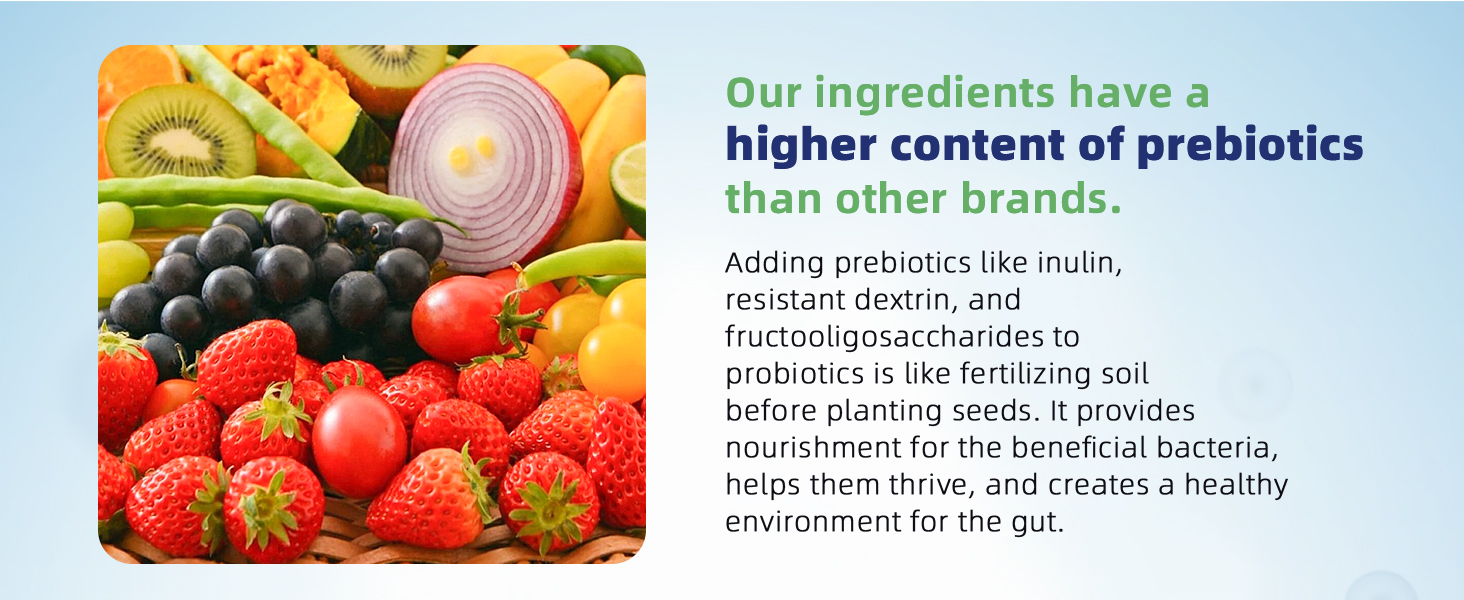 Our ingredients have a higher content of prebiotics than other brands.

Adding prebiotics like inulin, resistant dextrin, and fructooligosaccharides to probiotics is like fertilizing soil before planting seeds. It provides nourishment for the beneficial bacteria, helps them thrive, and creates a healthy environment for the gut.